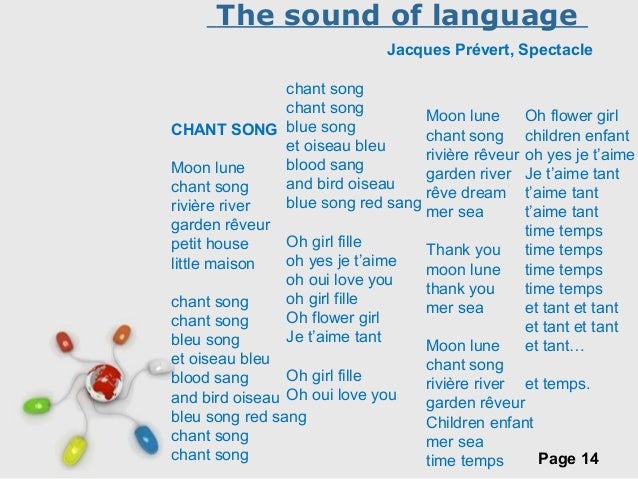 The sound of language

Jacques Prévert, Spectacle

CHANT SONG

Moon lune
chant song
rivière river
garden rêveur
petit house
little maison

chant song
chant song
bleu song
et oiseau bleu
blood sang
and bird oiseau
bleu song red sang
chant song
chant song

chant song
chant song
blue song
et oiseau bleu
blood sang
and bird oiseau
blue song red sang

Oh girl fille
oh yes je t'aime
oh oui love you
oh girl fille
Oh flower girl
Je t'aime tant

Oh girl fille
Oh oui love you

Moon lune
chant song
rivière rêveur
garden river
rêve dream
mer sea

Thank you
moon lune
thank you
mer sea

Moon lune
chant song
rivière river
garden rêveur
Children enfant
mer sea
time temps

Oh flower girl
children enfant
oh yes je t'aime
Je t'aime tant
t'aime tant
t'aime tant
time temps
time temps
time temps
time temps
et tant et tant
et tant et tant
et tant…

et temps.

Page 14